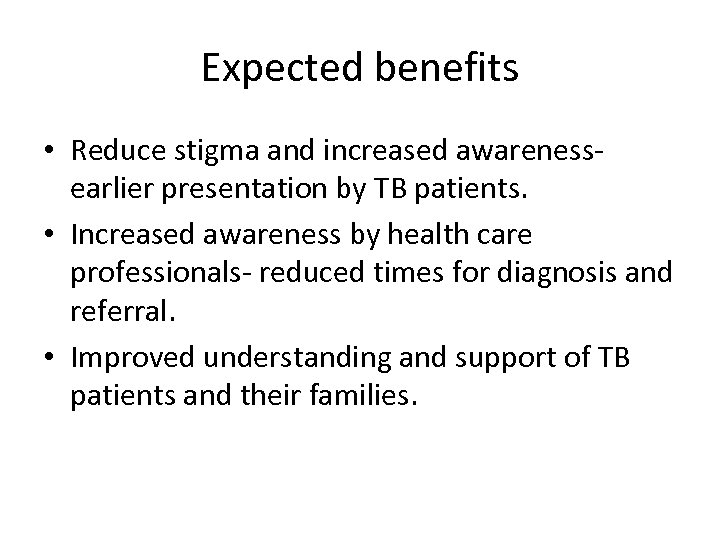 Expected benefits

• Reduce stigma and increased awareness- earlier presentation by TB patients.
• Increased awareness by health care professionals- reduced times for diagnosis and referral.
• Improved understanding and support of TB patients and their families.